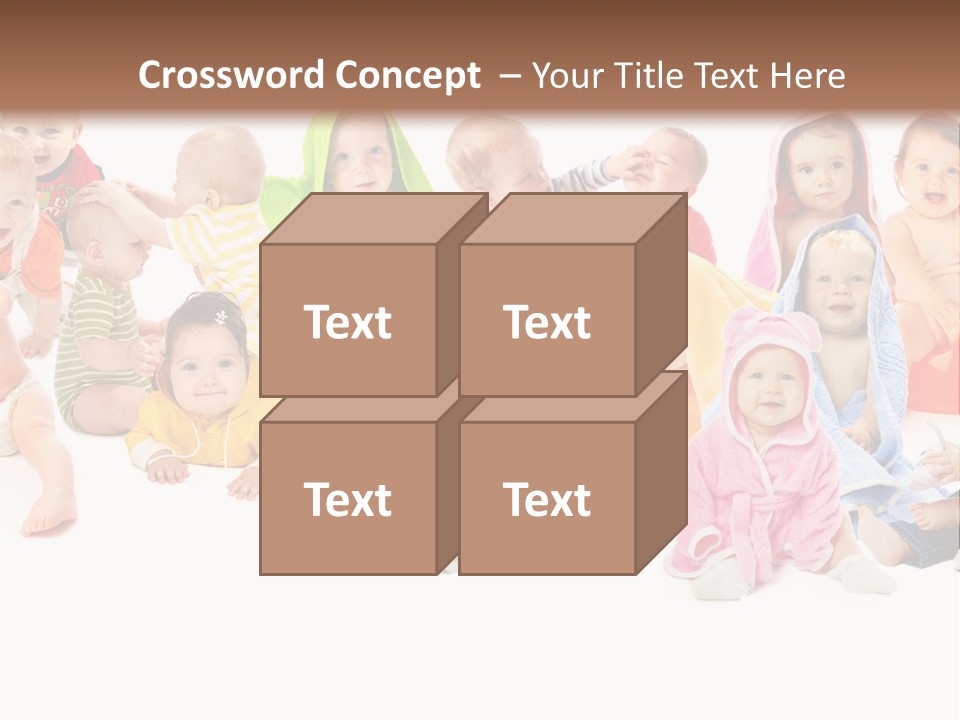 Crossword Concept – Your Title Text Here

Text

Text

Text

Text